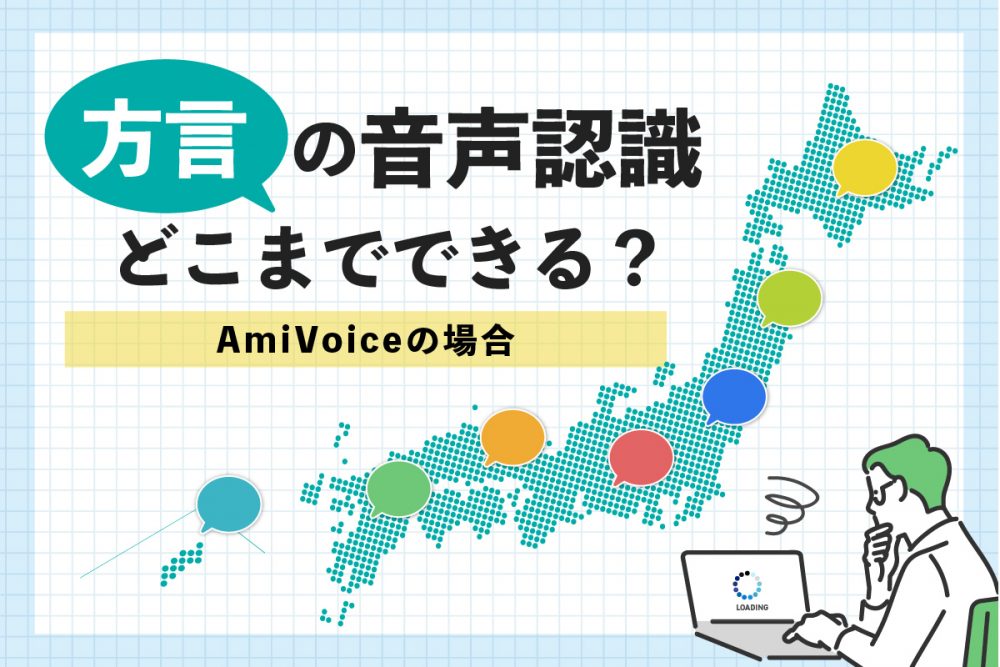 方言の音声認識
どこまでできる？

AmiVoiceの場合

LOADING